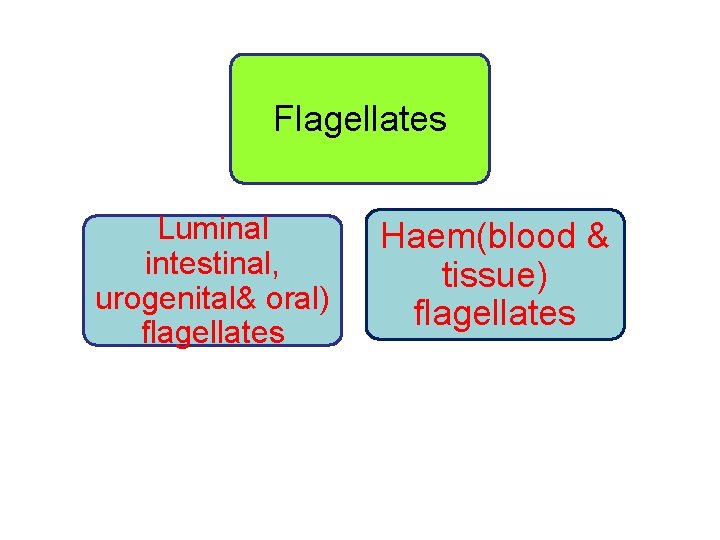 Flagellates

Luminal intestinal, urogenital& oral) flagellates

Haem(blood & tissue) flagellates